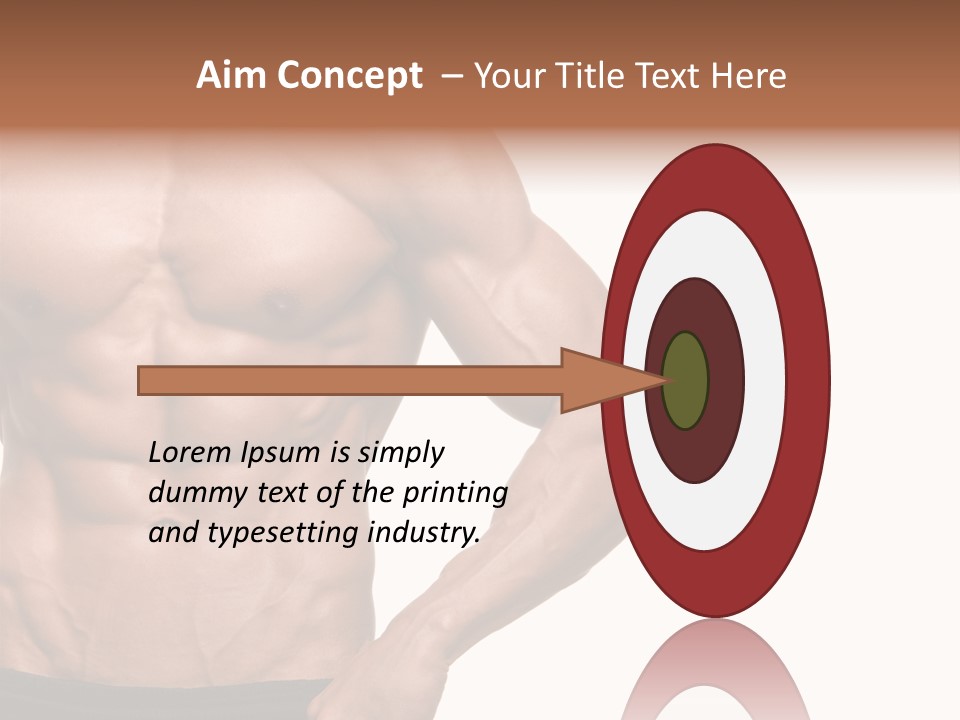 Aim Concept – Your Title Text Here

Lorem Ipsum is simply dummy text of the printing and typesetting industry.